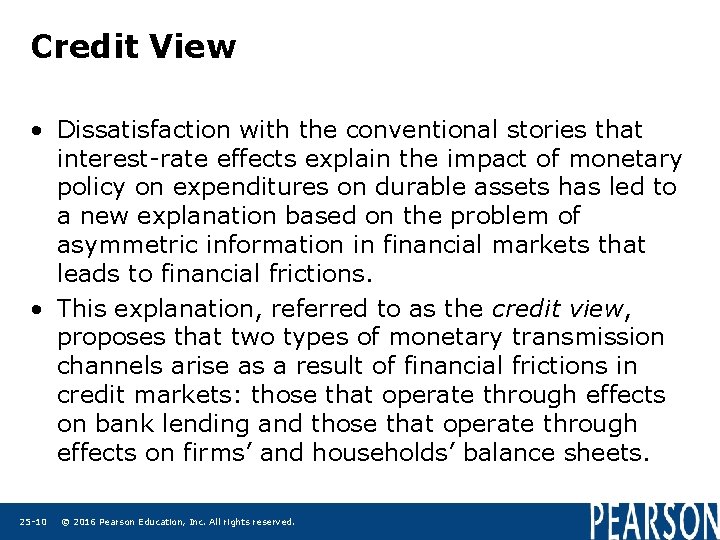 Credit View

• Dissatisfaction with the conventional stories that interest-rate effects explain the impact of monetary policy on expenditures on durable assets has led to a new explanation based on the problem of asymmetric information in financial markets that leads to financial frictions.

• This explanation, referred to as the credit view, proposes that two types of monetary transmission channels arise as a result of financial frictions in credit markets: those that operate through effects on bank lending and those that operate through effects on firms' and households' balance sheets.

25-10 © 2016 Pearson Education, Inc. All rights reserved.

PEARSON